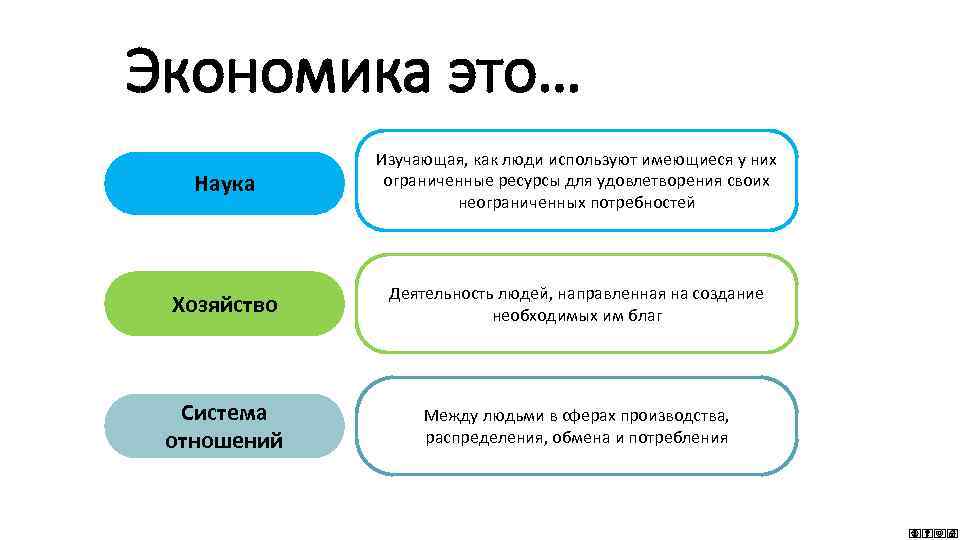 Экономика это…

Наука

Изучающая, как люди используют имеющиеся у них ограниченные ресурсы для удовлетворения своих неограниченных потребностей

Хозяйство

Деятельность людей, направленная на создание необходимых им благ

Система отношений

Между людьми в сферах производства, распределения, обмена и потребления